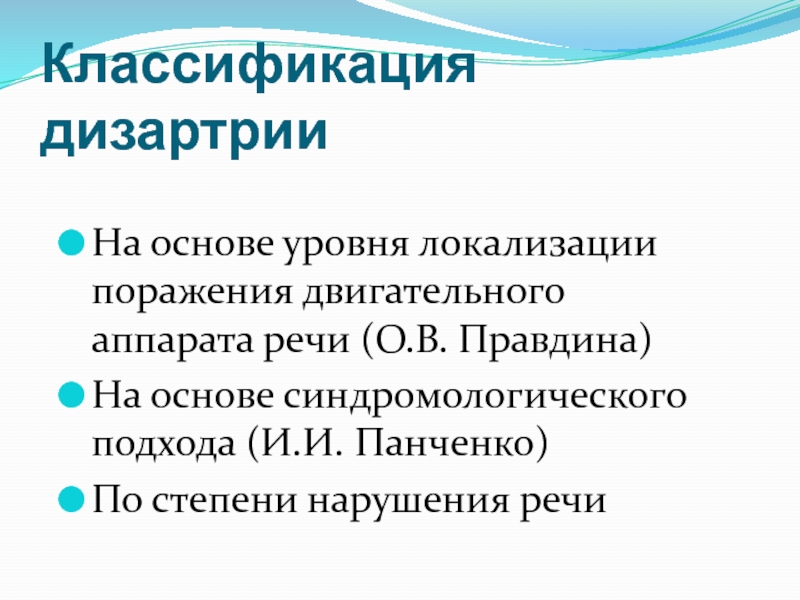 Классификация дизартрии

На основе уровня локализации поражения двигательного аппарата речи (О.В. Правдина)

На основе синдромологического подхода (И.И. Панченко)

По степени нарушения речи